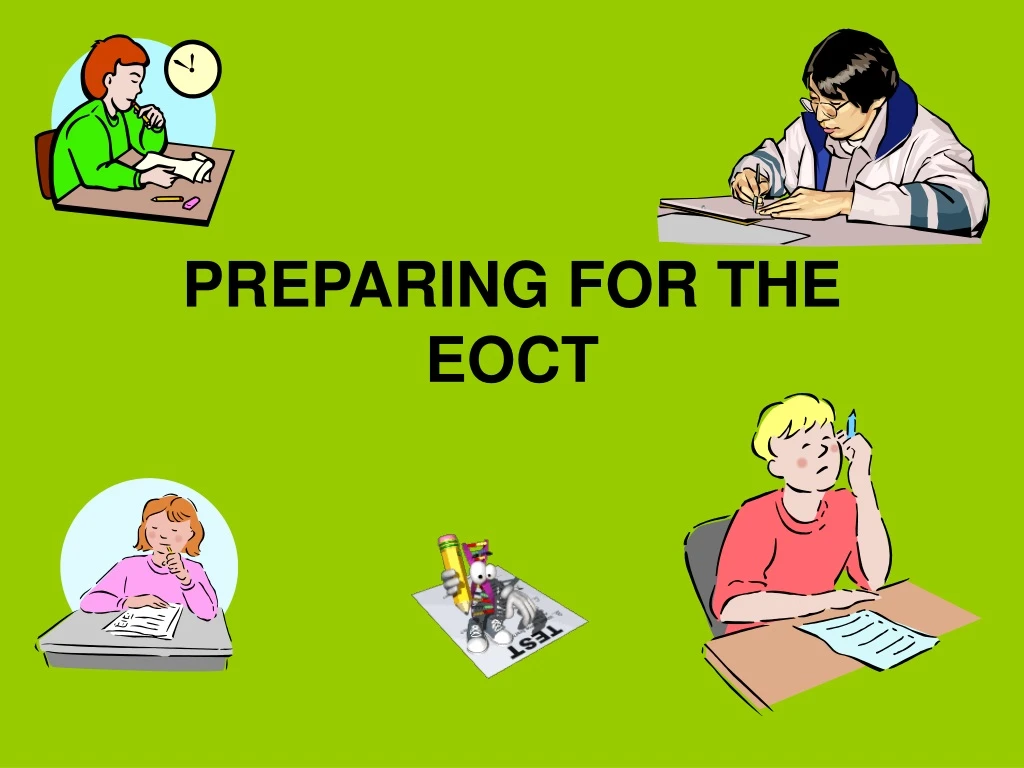 PREPARING FOR THE EOCT

TEST